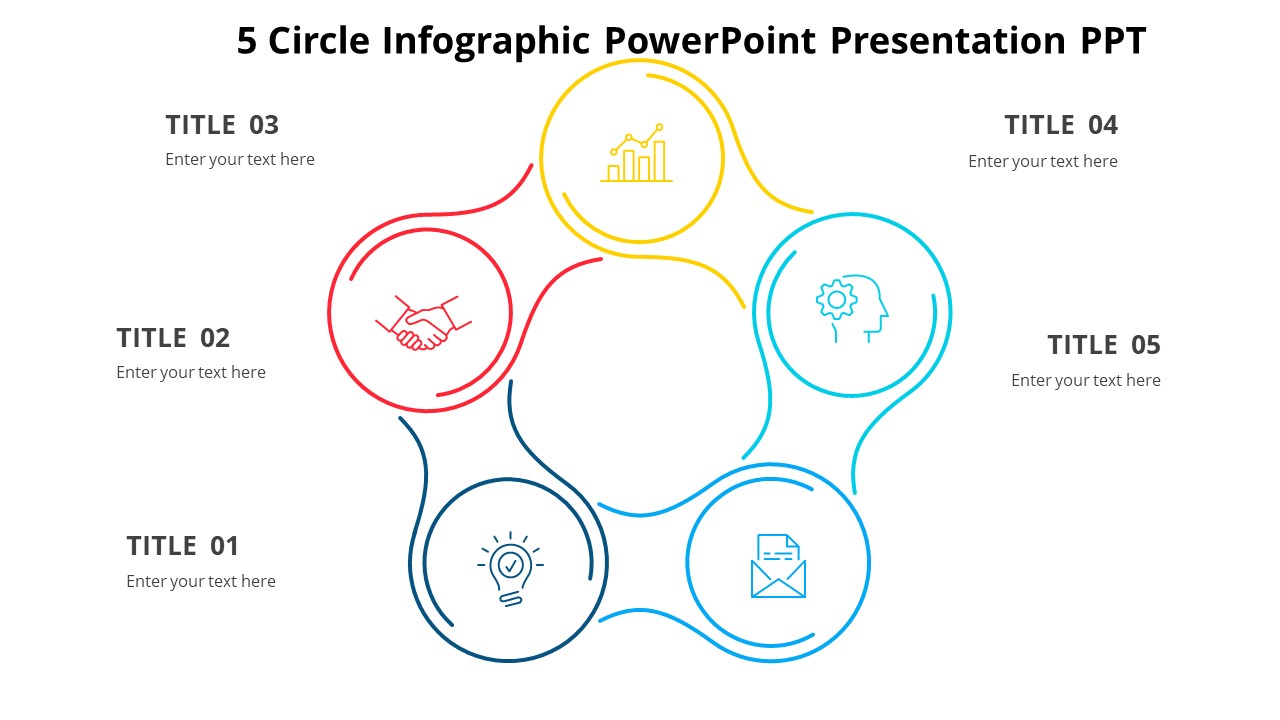 5 Circle Infographic PowerPoint Presentation PPT

TITLE 03
Enter your text here

TITLE 04
Enter your text here

TITLE 02
Enter your text here

TITLE 05
Enter your text here

TITLE 01
Enter your text here